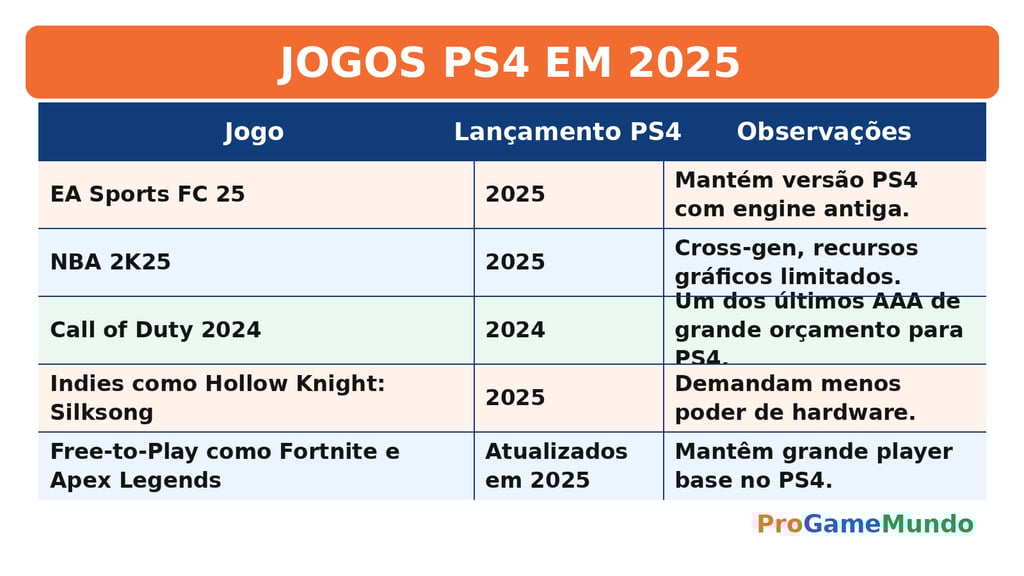 JOGOS PS4 EM 2025

| Jogo | Lançamento PS4 | Observações |
|---|---|---|
| EA Sports FC 25 | 2025 | Mantém versão PS4 com engine antiga. |
| NBA 2K25 | 2025 | Cross-gen, recursos gráficos limitados. |
| Call of Duty 2024 | 2024 | Um dos últimos AAA de grande orçamento para PS4. |
| Indies como Hollow Knight: Silksong | 2025 | Demandam menos poder de hardware. |
| Free-to-Play como Fortnite e Apex Legends | Atualizados em 2025 | Mantêm grande player base no PS4. |

ProGameMundo